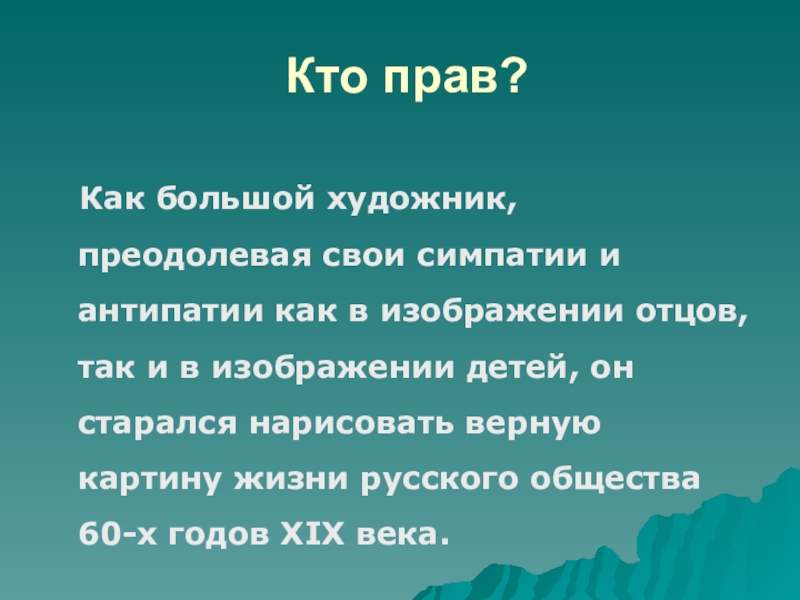 Кто прав?

Как большой художник, преодолевая свои симпатии и антипатии как в изображении отцов, так и в изображении детей, он старался нарисовать верную картину жизни русского общества 60-х годов XIX века.